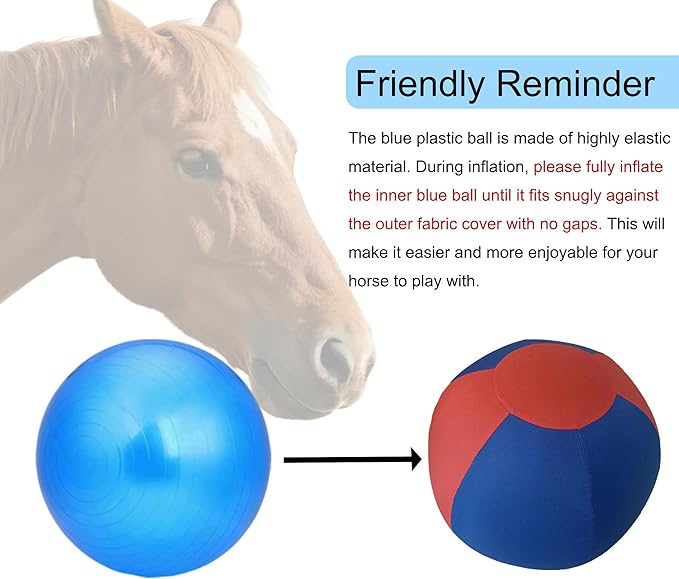 Friendly Reminder

The blue plastic ball is made of highly elastic material. During inflation, please fully inflate the inner blue ball until it fits snugly against the outer fabric cover with no gaps. This will make it easier and more enjoyable for your horse to play with.